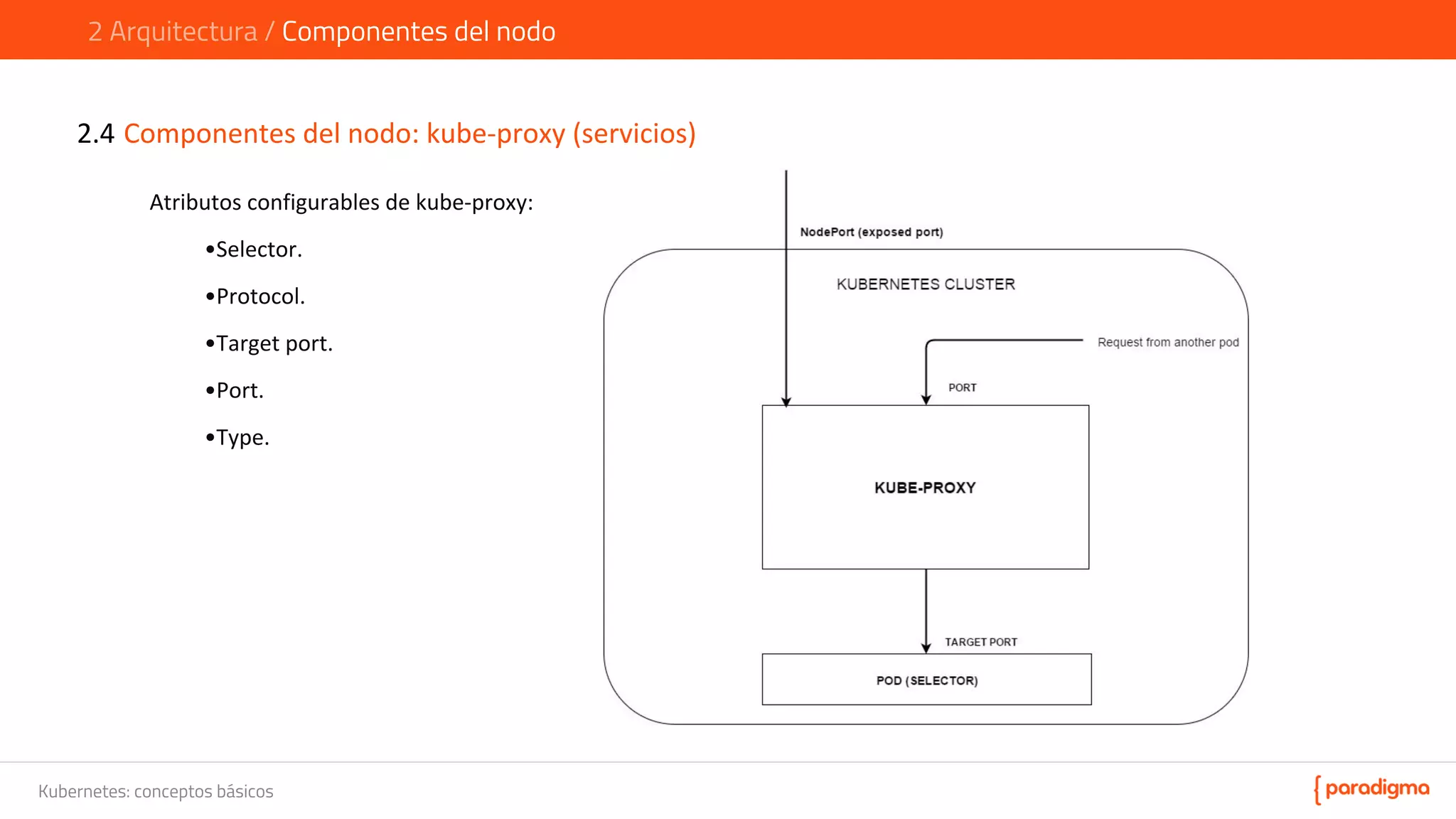 2 Arquitectura / Componentes del nodo

2.4 Componentes del nodo: kube-proxy (servicios)

Atributos configurables de kube-proxy:

•Selector.

•Protocol.

•Target port.

•Port.

•Type.

NodePort (exposed port)

KUBERNETES CLUSTER

Request from another pod

PORT

KUBE-PROXY

TARGET PORT

POD (SELECTOR)

Kubernetes: conceptos básicos

{ paradigma